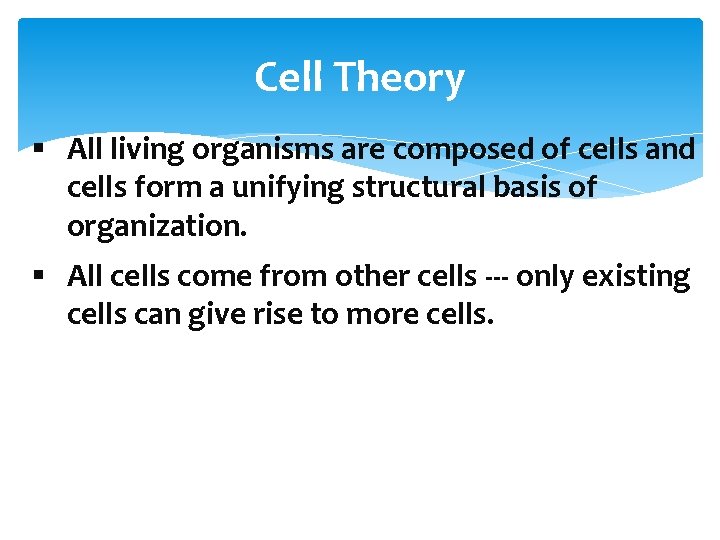 Cell Theory

▪ All living organisms are composed of cells and cells form a unifying structural basis of organization.

▪ All cells come from other cells --- only existing cells can give rise to more cells.